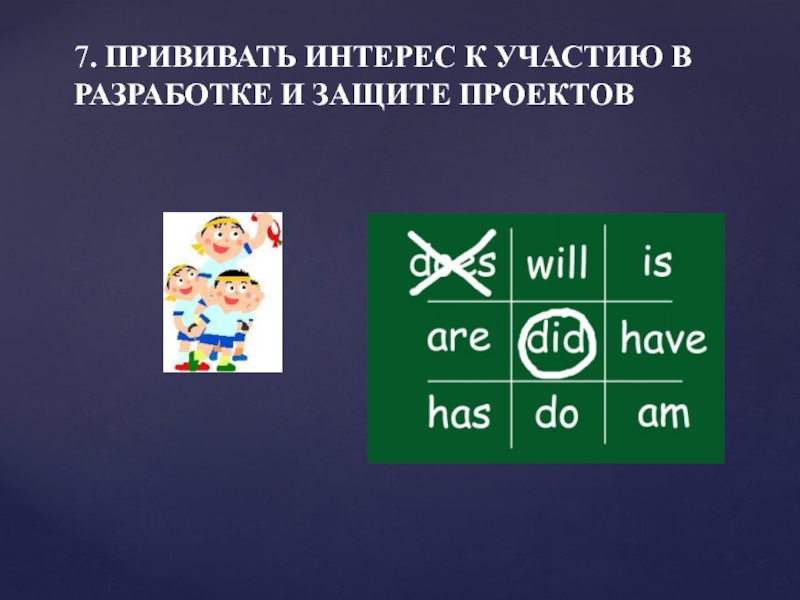 7. ПРИВИВАТЬ ИНТЕРЕС К УЧАСТИЮ В РАЗРАБОТКЕ И ЗАЩИТЕ ПРОЕКТОВ

| does | will | is |
|---|---|---|
| are | did | have |
| has | do | am |